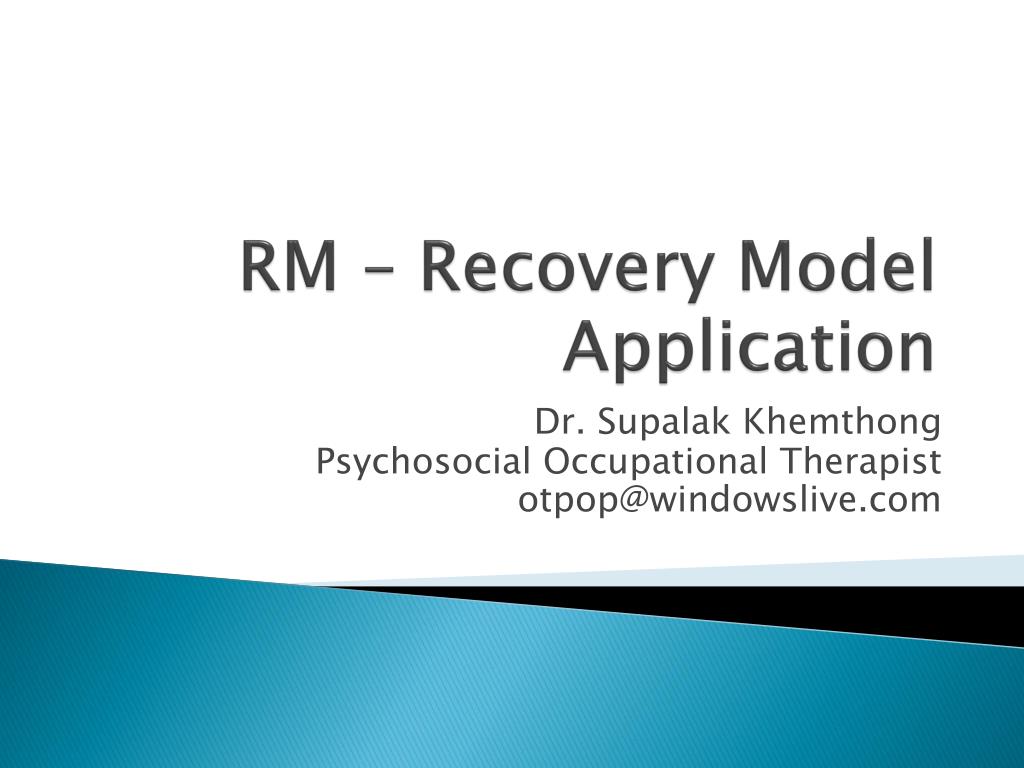 RM – Recovery Model Application

Dr. Supalak Khemthong
Psychosocial Occupational Therapist
otpop@windowslive.com